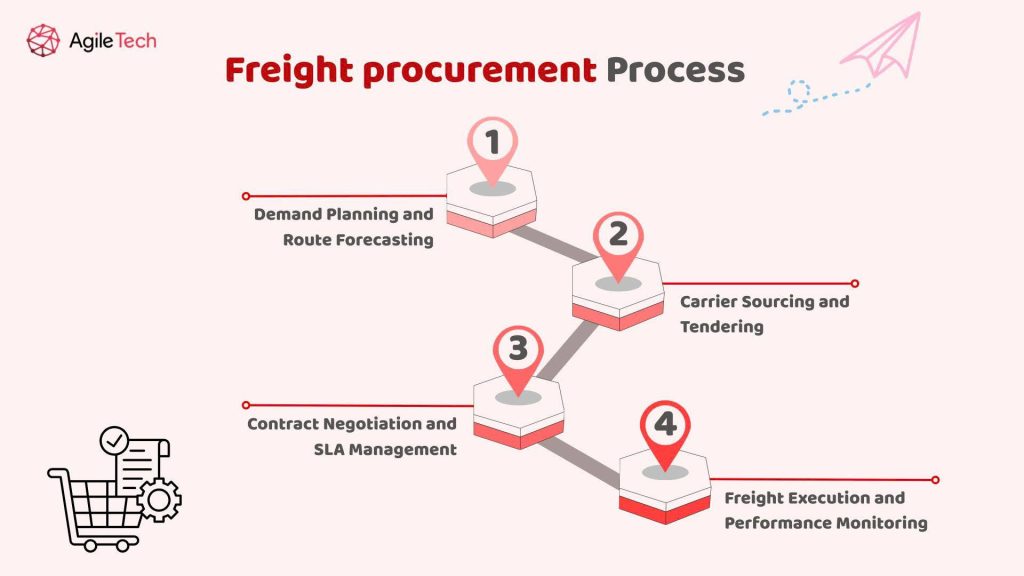 AgileTech

Freight procurement Process

1

Demand Planning and Route Forecasting

2

Carrier Sourcing and Tendering

3

Contract Negotiation and SLA Management

4

Freight Execution and Performance Monitoring